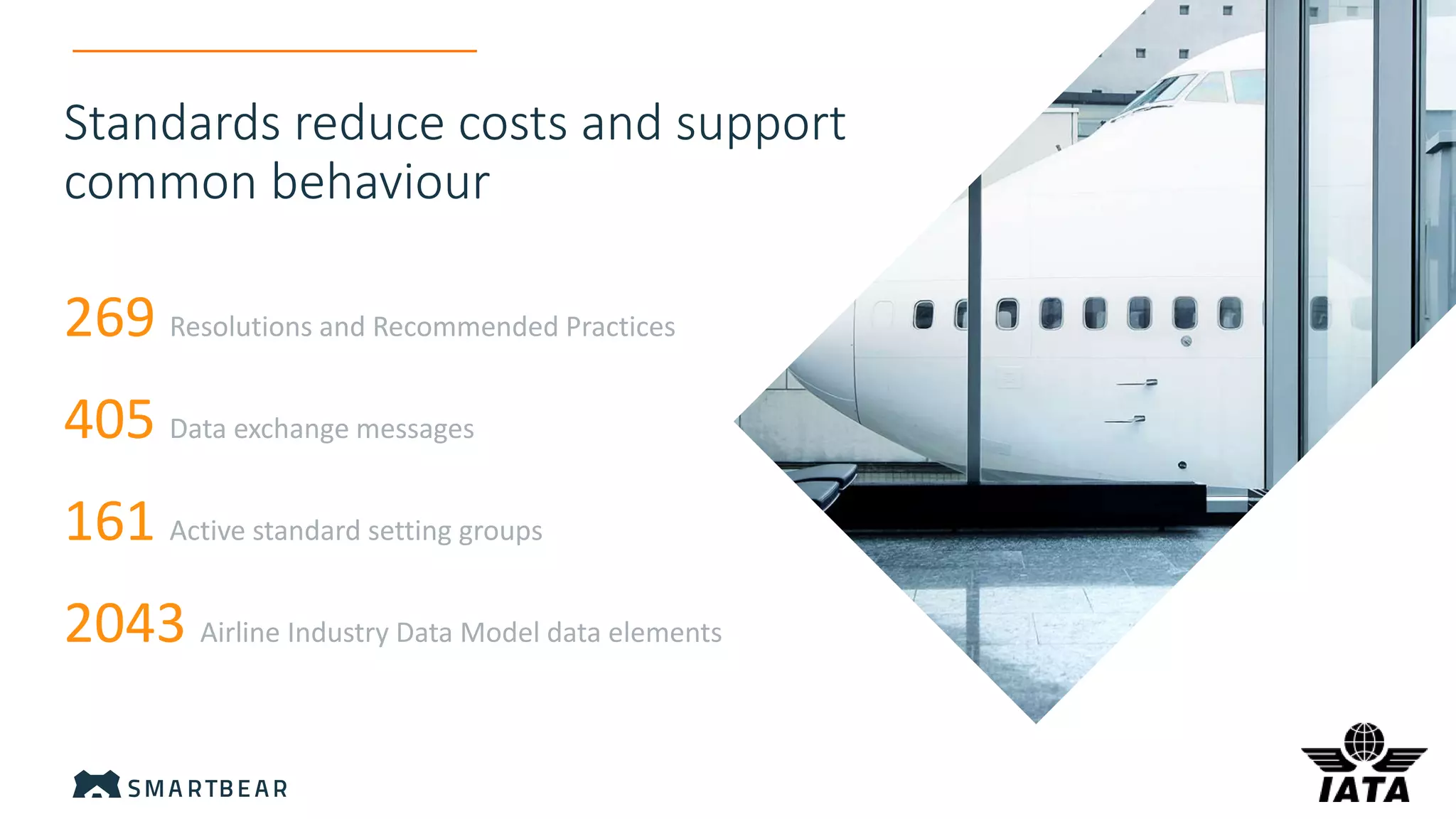 Standards reduce costs and support common behaviour

269 Resolutions and Recommended Practices

405 Data exchange messages

161 Active standard setting groups

2043 Airline Industry Data Model data elements

SMARTBEAR

IATA